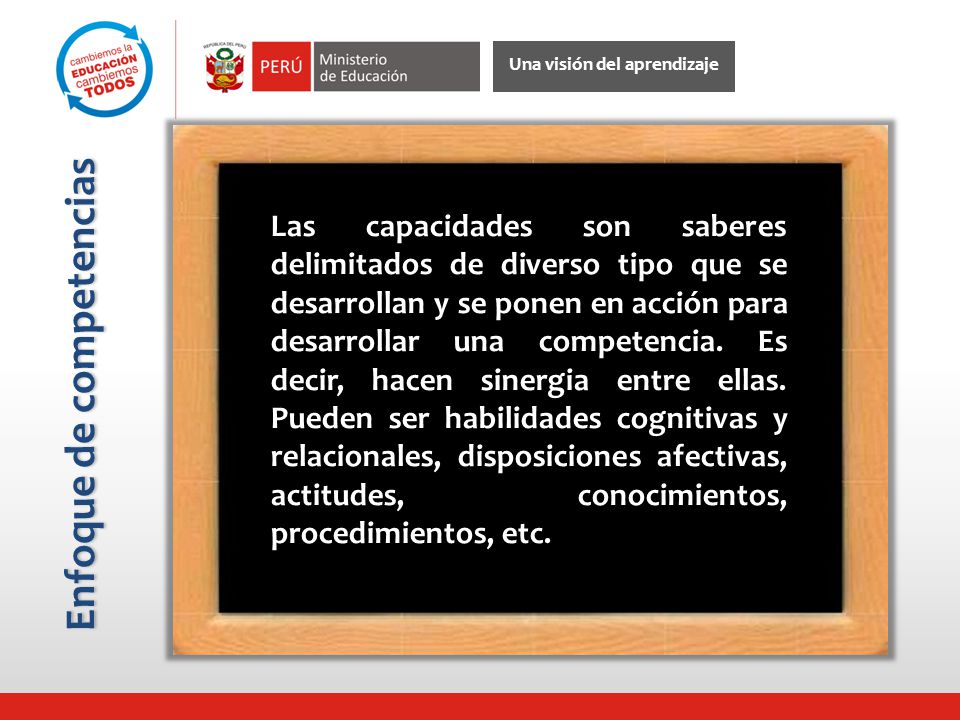 cambiemos la EDUCACIÓN cambiemos TODOS

REPÚBLICA DEL PERÚ

PERÚ Ministerio de Educación

Una visión del aprendizaje

Enfoque de competencias

Las capacidades son saberes delimitados de diverso tipo que se desarrollan y se ponen en acción para desarrollar una competencia. Es decir, hacen sinergia entre ellas. Pueden ser habilidades cognitivas y relacionales, disposiciones afectivas, actitudes, conocimientos, procedimientos, etc.